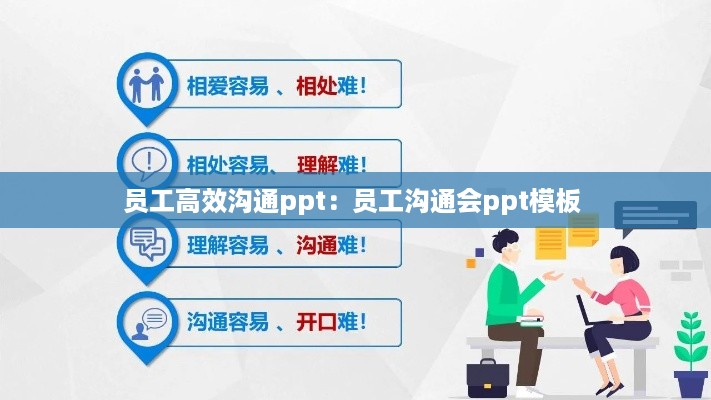 相爱容易 、相处难！

相处容易、 理解难！

员工高效沟通ppt：员工沟通会ppt模板

理解容易 、沟通难！

沟通容易 、开口难！